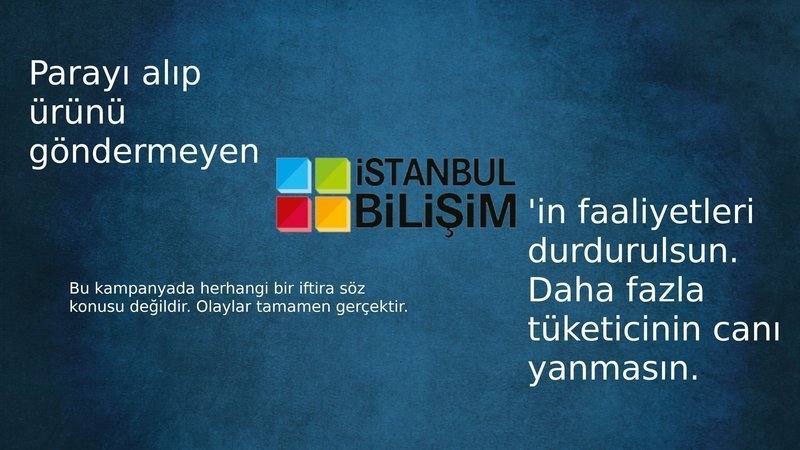 Parayı alıp ürünü göndermeyen

İSTANBUL BİLİŞİM

'in faaliyetleri durdurulsun. Daha fazla tüketicinin canı yanmasın.

Bu kampanyada herhangi bir iftira söz konusu değildir. Olaylar tamamen gerçektir.